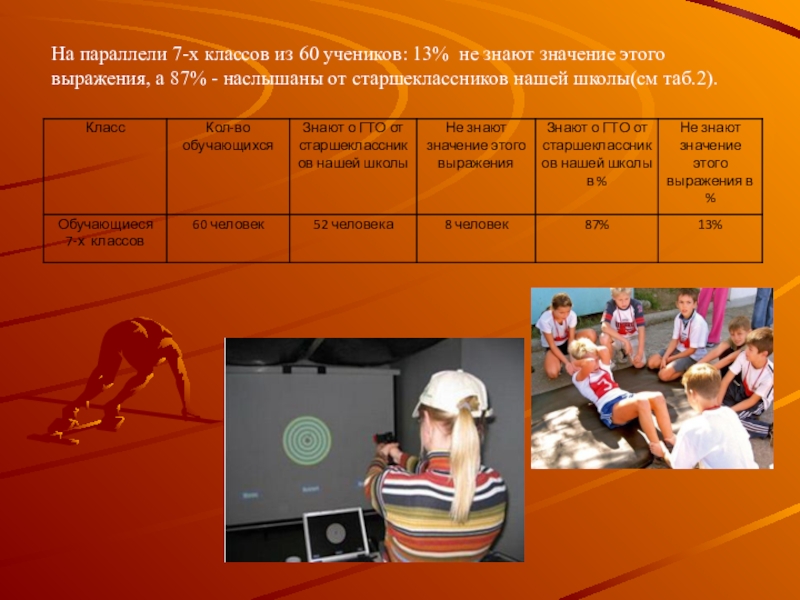 На параллели 7-х классов из 60 учеников: 13% не знают значение этого выражения, а 87% - наслышаны от старшеклассников нашей школы(см таб.2).

| Класс | Кол-во обучающихся | Знают о ГТО от старшеклассников нашей школы | Не знают значение этого выражения | Знают о ГТО от старшеклассников нашей школы в % | Не знают значение этого выражения в % |
|---|---|---|---|---|---|
| Обучающиеся 7-х классов | 60 человек | 52 человека | 8 человек | 87% | 13% |